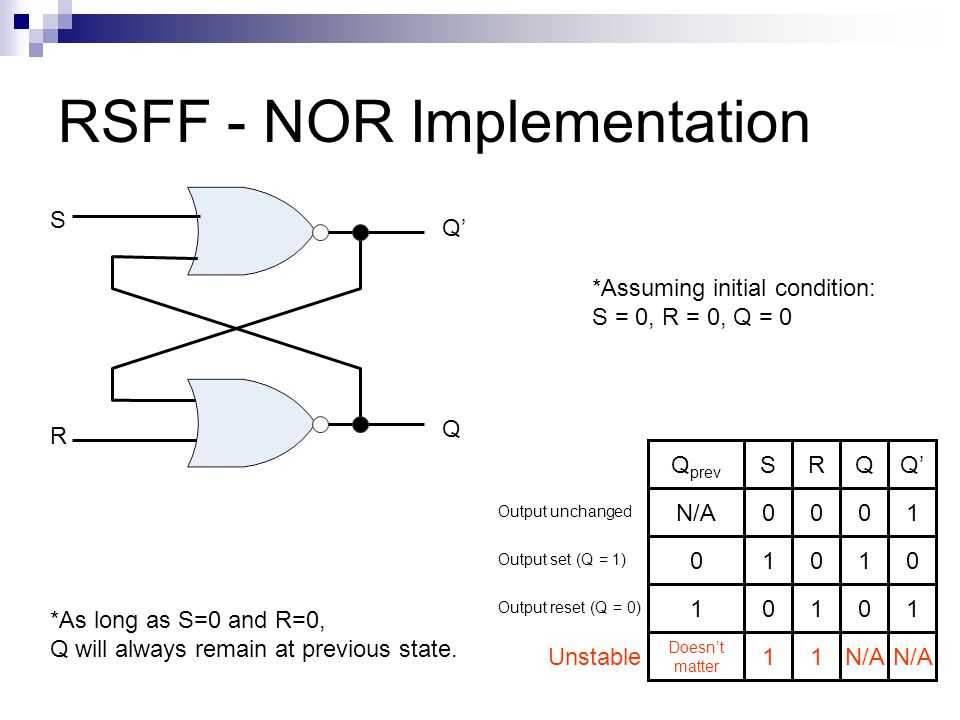 RSFF - NOR Implementation

S

Q'

R

Q

*Assuming initial condition:
S = 0, R = 0, Q = 0

| | $Q_{prev}$ | S | R | Q | Q' |
|---|---|---|---|---|---|
| Output unchanged | N/A | 0 | 0 | 0 | 1 |
| Output set (Q = 1) | 0 | 1 | 0 | 1 | 0 |
| Output reset (Q = 0) | 1 | 0 | 1 | 0 | 1 |
| Unstable | Doesn't matter | 1 | 1 | N/A | N/A |

*As long as S=0 and R=0,
Q will always remain at previous state.